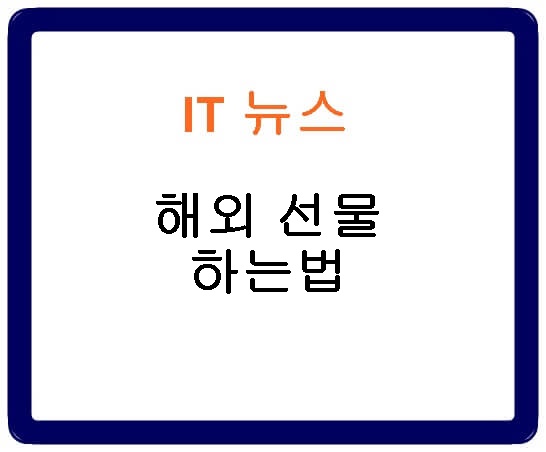 IT 뉴스

해외 선물
하는법